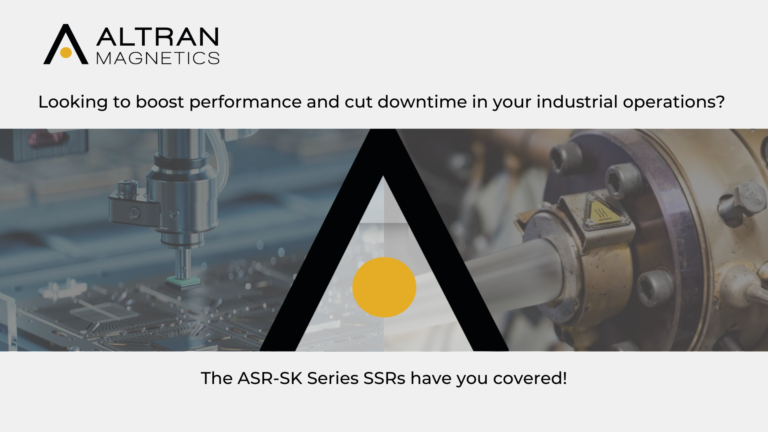 ALTRAN
MAGNETICS

Looking to boost performance and cut downtime in your industrial operations?

The ASR-SK Series SSRs have you covered!